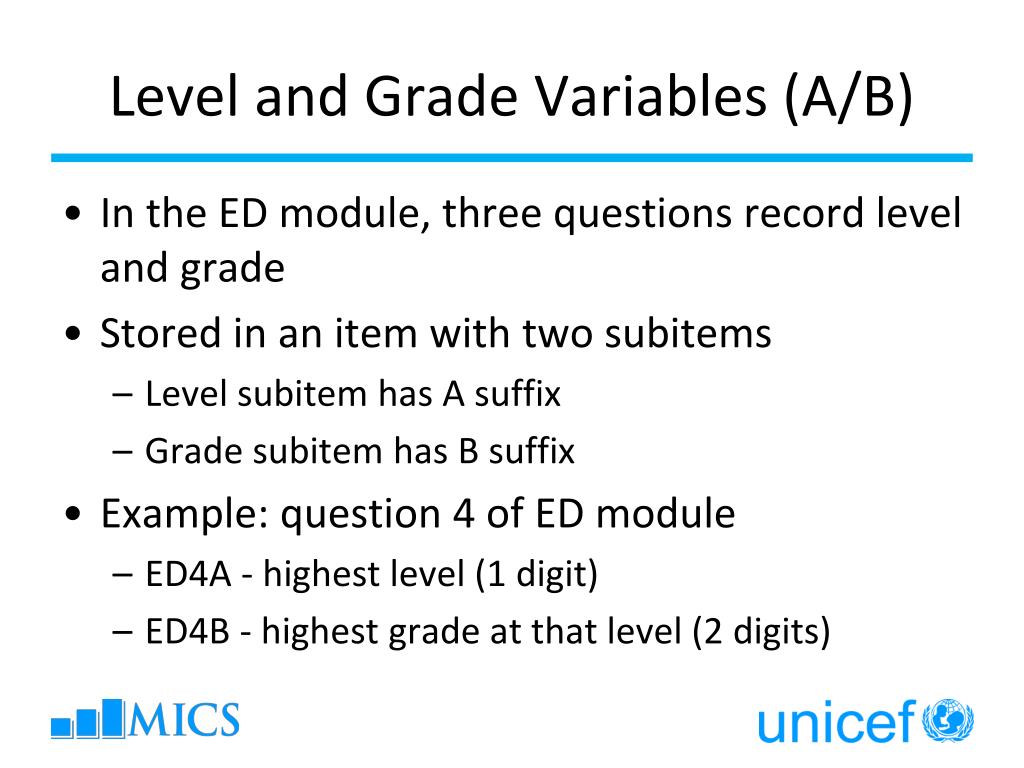 Level and Grade Variables (A/B)

• In the ED module, three questions record level and grade

• Stored in an item with two subitems
– Level subitem has A suffix
– Grade subitem has B suffix

• Example: question 4 of ED module
– ED4A - highest level (1 digit)
– ED4B - highest grade at that level (2 digits)

MICS

unicef